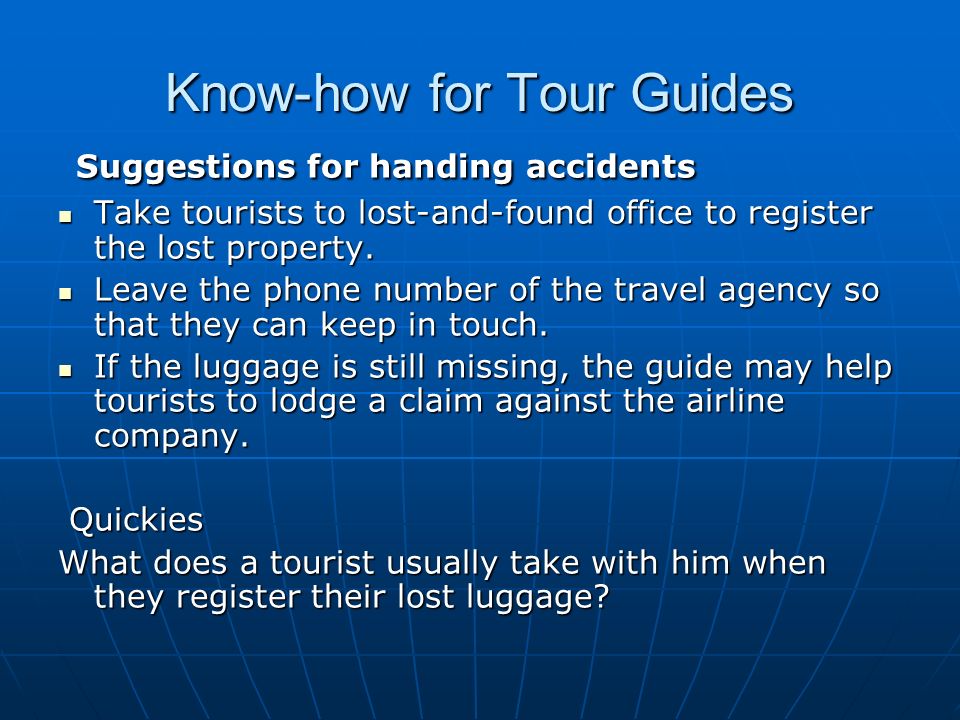 Know-how for Tour Guides

Suggestions for handing accidents

- Take tourists to lost-and-found office to register the lost property.
- Leave the phone number of the travel agency so that they can keep in touch.
- If the luggage is still missing, the guide may help tourists to lodge a claim against the airline company.

Quickies

What does a tourist usually take with him when they register their lost luggage?